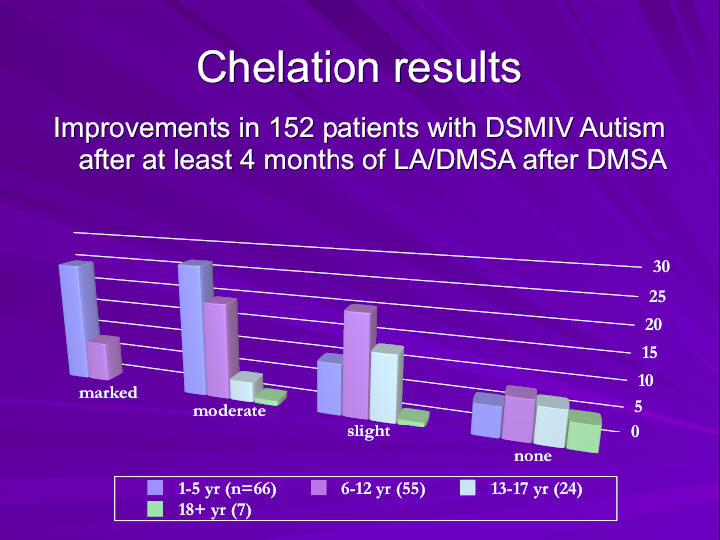 Chelation results

Improvements in 152 patients with DSMIV Autism after at least 4 months of LA/DMSA after DMSA

30
25
20
15
10
5
0

marked
moderate
slight
none

1-5 yr (n=66)
6-12 yr (55)
13-17 yr (24)
18+ yr (7)